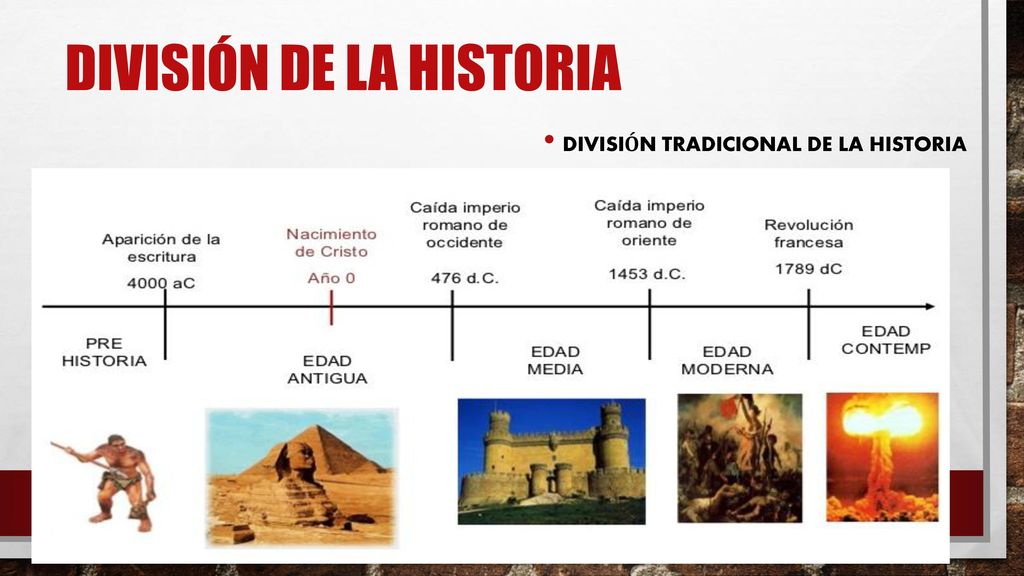 DIVISIÓN DE LA HISTORIA

• DIVISIÓN TRADICIONAL DE LA HISTORIA

Aparición de la escritura
4000 aC

Nacimiento de Cristo
Año 0

Caída imperio romano de occidente
476 d.C.

Caída imperio romano de oriente
1453 d.C.

Revolución francesa
1789 dC

PRE HISTORIA

EDAD ANTIGUA

EDAD MEDIA

EDAD MODERNA

EDAD CONTEMP